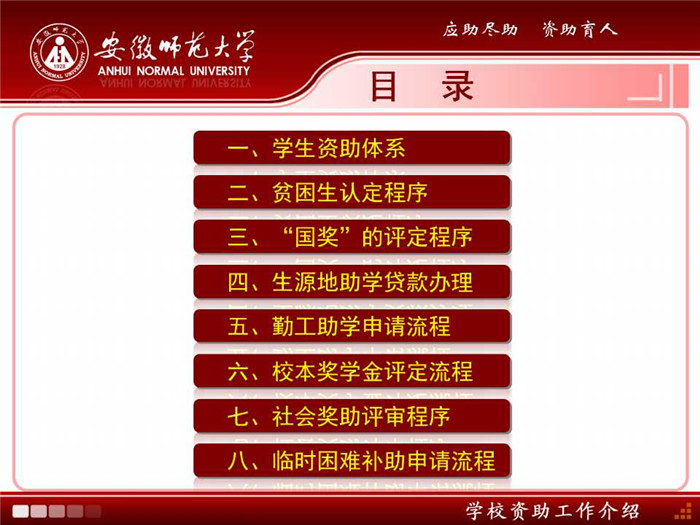 安徽师范大学
ANHUI NORMAL UNIVERSITY
1928

应助尽助　资助育人

目　录

一、学生资助体系

二、贫困生认定程序

三、“国奖”的评定程序

四、生源地助学贷款办理

五、勤工助学申请流程

六、校本奖学金评定流程

七、社会奖助评审程序

八、临时困难补助申请流程

学校资助工作介绍